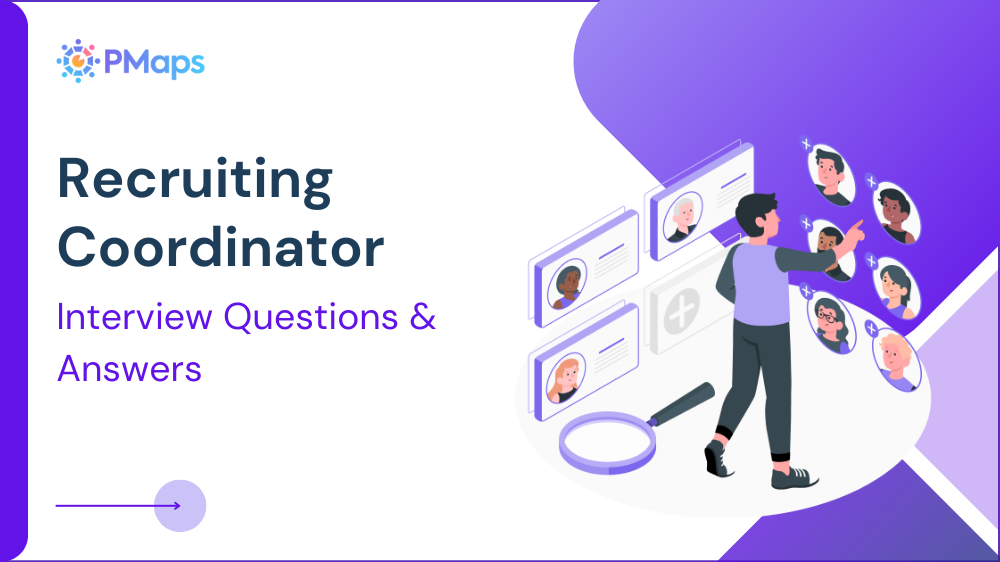 PMaps

Recruiting Coordinator

Interview Questions & Answers